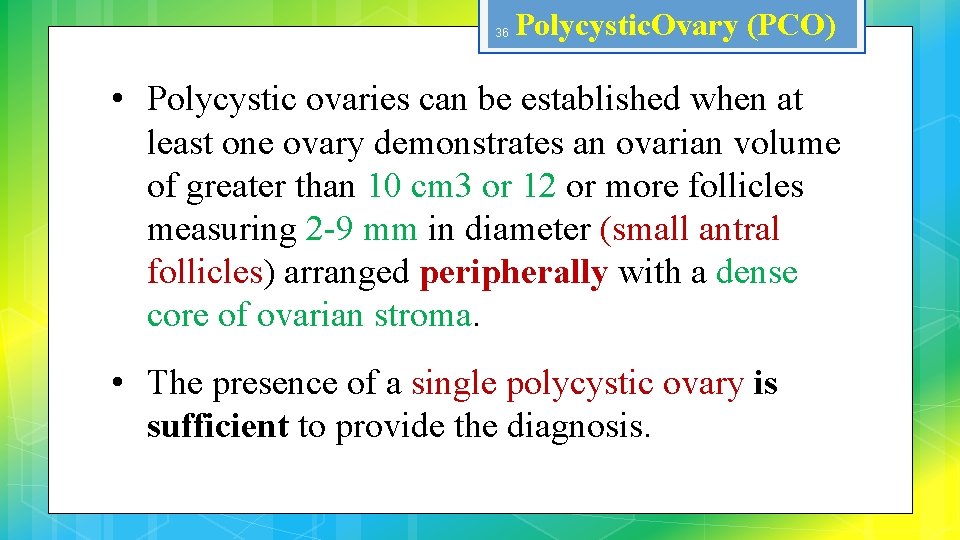 36 Polycystic Ovary (PCO)

• Polycystic ovaries can be established when at least one ovary demonstrates an ovarian volume of greater than 10 cm3 or 12 or more follicles measuring 2-9 mm in diameter (small antral follicles) arranged peripherally with a dense core of ovarian stroma.

• The presence of a single polycystic ovary is sufficient to provide the diagnosis.